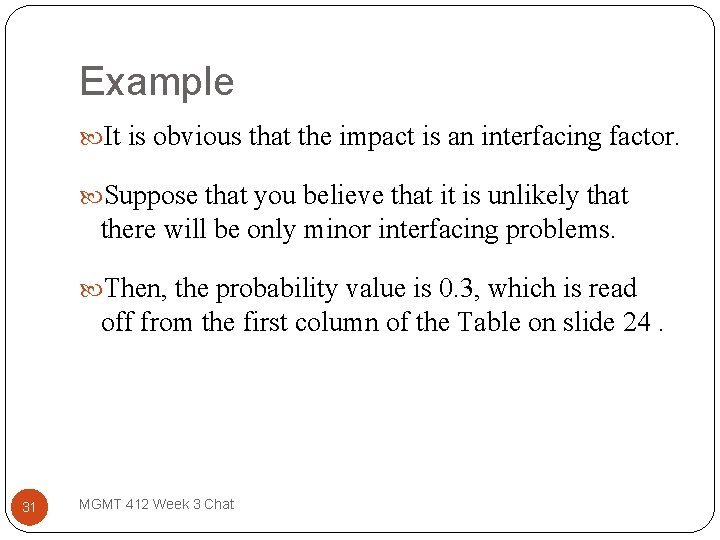 Example

It is obvious that the impact is an interfacing factor.

Suppose that you believe that it is unlikely that there will be only minor interfacing problems.

Then, the probability value is 0.3, which is read off from the first column of the Table on slide 24 .

31

MGMT 412 Week 3 Chat